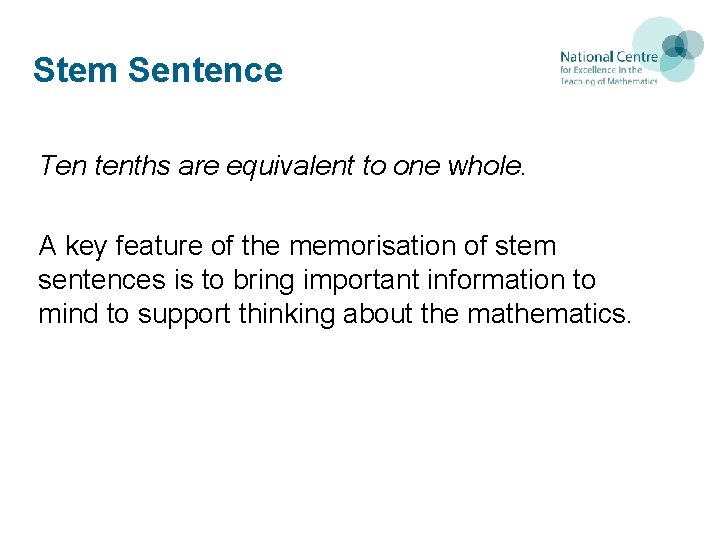 Stem Sentence

National Centre for Excellence in the Teaching of Mathematics

Ten tenths are equivalent to one whole.

A key feature of the memorisation of stem sentences is to bring important information to mind to support thinking about the mathematics.